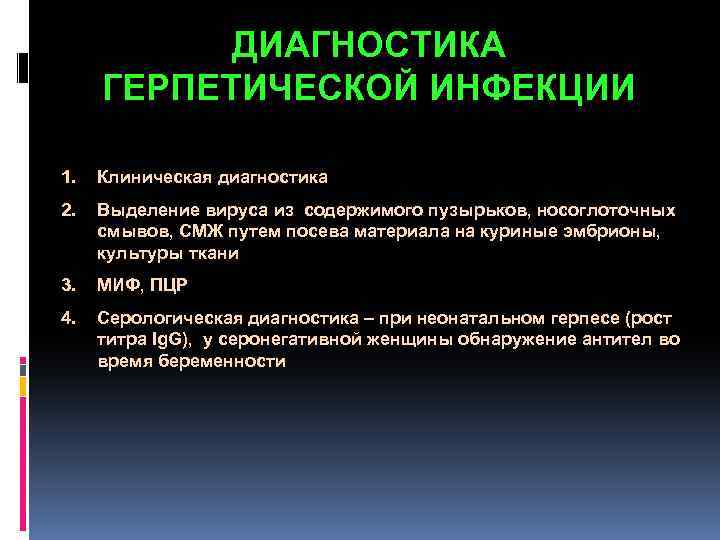 ДИАГНОСТИКА ГЕРПЕТИЧЕСКОЙ ИНФЕКЦИИ

1. Клиническая диагностика

2. Выделение вируса из содержимого пузырьков, носоглоточных смывов, СМЖ путем посева материала на куриные эмбрионы, культуры ткани

3. МИФ, ПЦР

4. Серологическая диагностика – при неонатальном герпесе (рост титра IgG), у серонегативной женщины обнаружение антител во время беременности